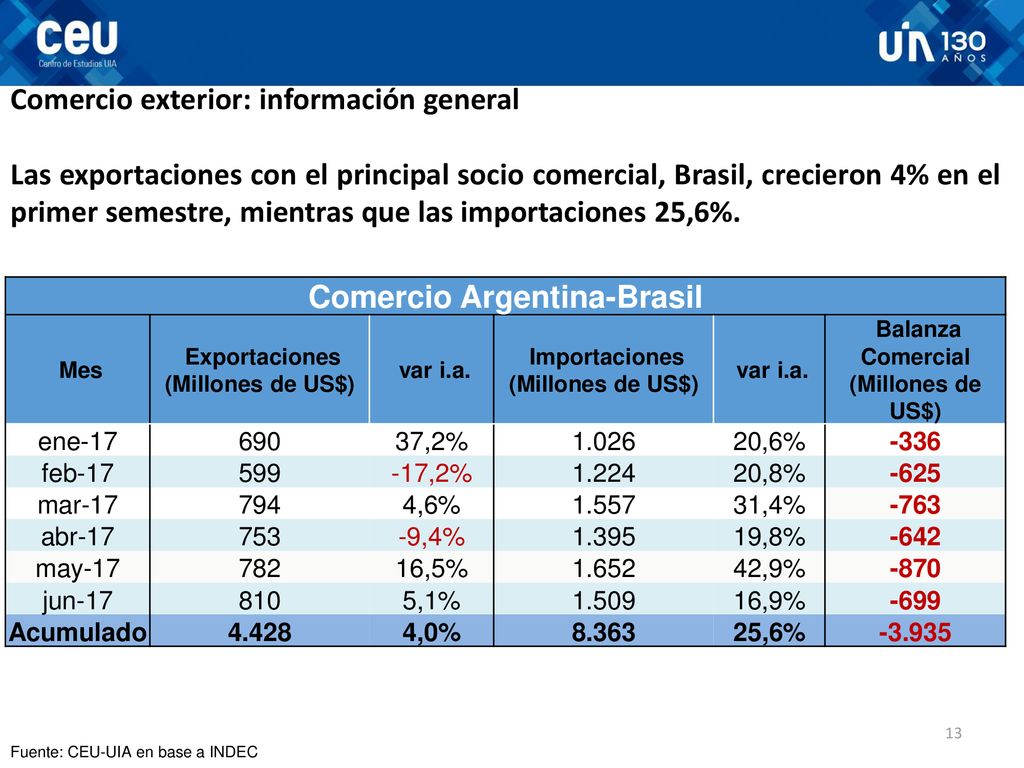 ceu
Centro de Estudios UIA

UIA 130 AÑOS

Comercio exterior: información general

Las exportaciones con el principal socio comercial, Brasil, crecieron 4% en el primer semestre, mientras que las importaciones 25,6%.

Comercio Argentina-Brasil

| Mes | Exportaciones (Millones de US$) | var i.a. | Importaciones (Millones de US$) | var i.a. | Balanza Comercial (Millones de US$) |
|---|---|---|---|---|---|
| ene-17 | 690 | 37,2% | 1.026 | 20,6% | -336 |
| feb-17 | 599 | -17,2% | 1.224 | 20,8% | -625 |
| mar-17 | 794 | 4,6% | 1.557 | 31,4% | -763 |
| abr-17 | 753 | -9,4% | 1.395 | 19,8% | -642 |
| may-17 | 782 | 16,5% | 1.652 | 42,9% | -870 |
| jun-17 | 810 | 5,1% | 1.509 | 16,9% | -699 |
| Acumulado | 4.428 | 4,0% | 8.363 | 25,6% | -3.935 |

13

Fuente: CEU-UIA en base a INDEC